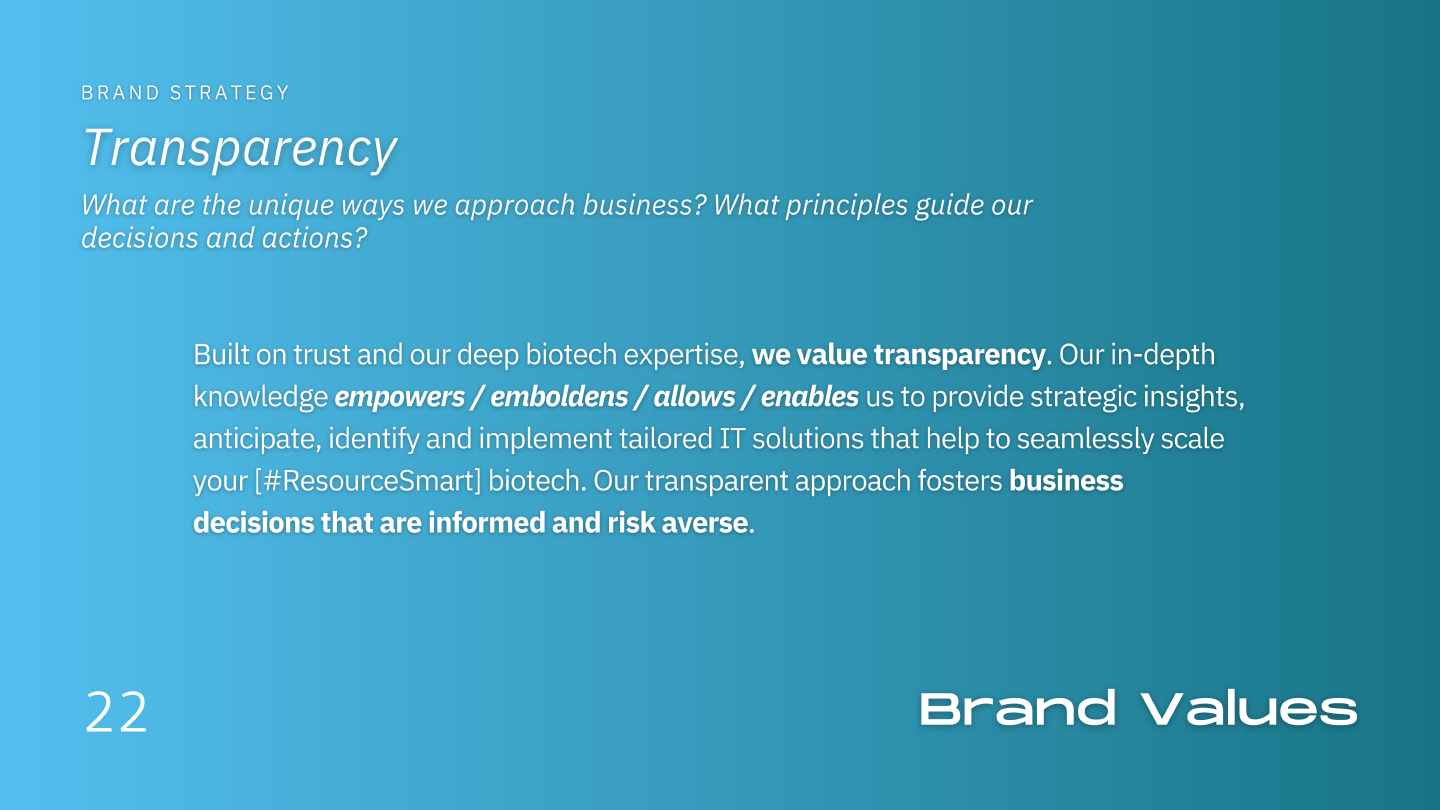 BRAND STRATEGY

Transparency

What are the unique ways we approach business? What principles guide our decisions and actions?

Built on trust and our deep biotech expertise, we value transparency. Our in-depth knowledge empowers / emboldens / allows / enables us to provide strategic insights, anticipate, identify and implement tailored IT solutions that help to seamlessly scale your [#ResourceSmart] biotech. Our transparent approach fosters business decisions that are informed and risk averse.

22

Brand Values